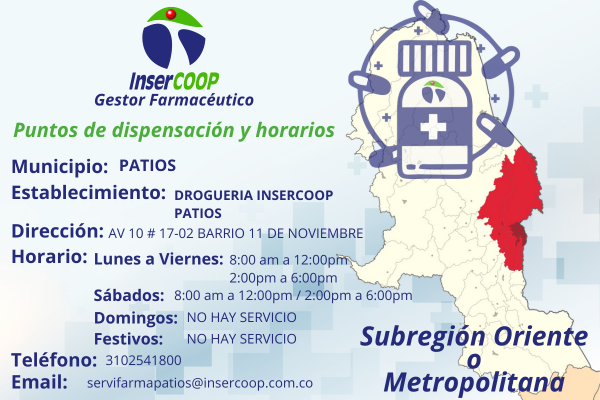 InserCOOP
Gestor Farmacéutico

Puntos de dispensación y horarios

Municipio: PATIOS
Establecimiento: DROGUERIA INSERCOOP PATIOS
Dirección: AV 10 # 17-02 BARRIO 11 DE NOVIEMBRE
Horario: Lunes a Viernes: 8:00 am a 12:00pm
2:00pm a 6:00pm
Sábados: 8:00 am a 12:00pm / 2:00pm a 6:00pm
Domingos: NO HAY SERVICIO
Festivos: NO HAY SERVICIO
Teléfono: 3102541800
Email: servifarmapatios@insercoop.com.co

Subregión Oriente o Metropolitana